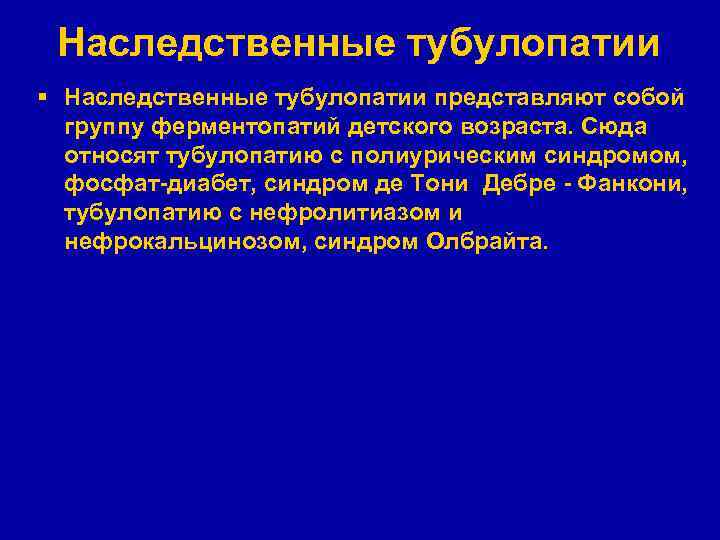 Наследственные тубулопатии

▪ Наследственные тубулопатии представляют собой группу ферментопатий детского возраста. Сюда относят тубулопатию с полиурическим синдромом, фосфат-диабет, синдром де Тони Дебре - Фанкони, тубулопатию с нефролитиазом и нефрокальцинозом, синдром Олбрайта.